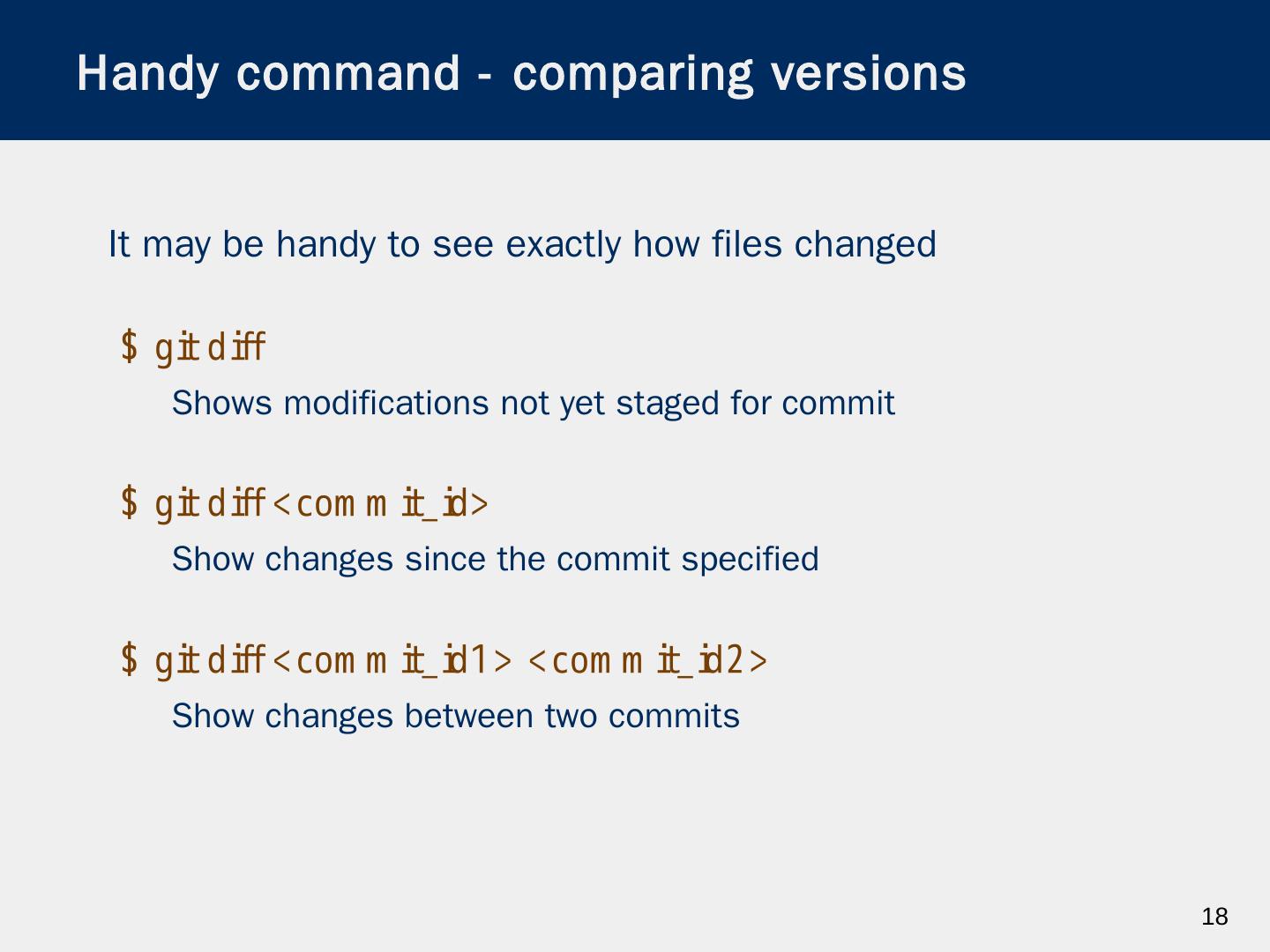 Handy command - comparing versions

It may be handy to see exactly how files changed

$ git diff

Shows modifications not yet staged for commit

$ git diff <commit_id>

Show changes since the commit specified

$ git diff <commit_id1> <commit_id2>

Show changes between two commits

18